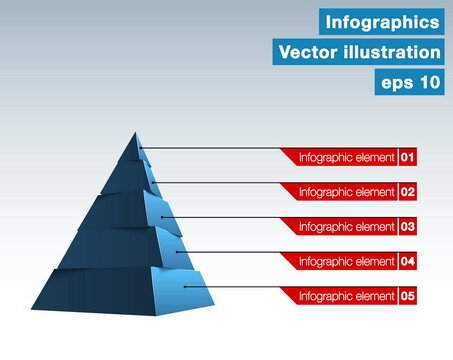 Infographics
Vector illustration
eps 10

Infographic element 01
Infographic element 02
Infographic element 03
Infographic element 04
Infographic element 05